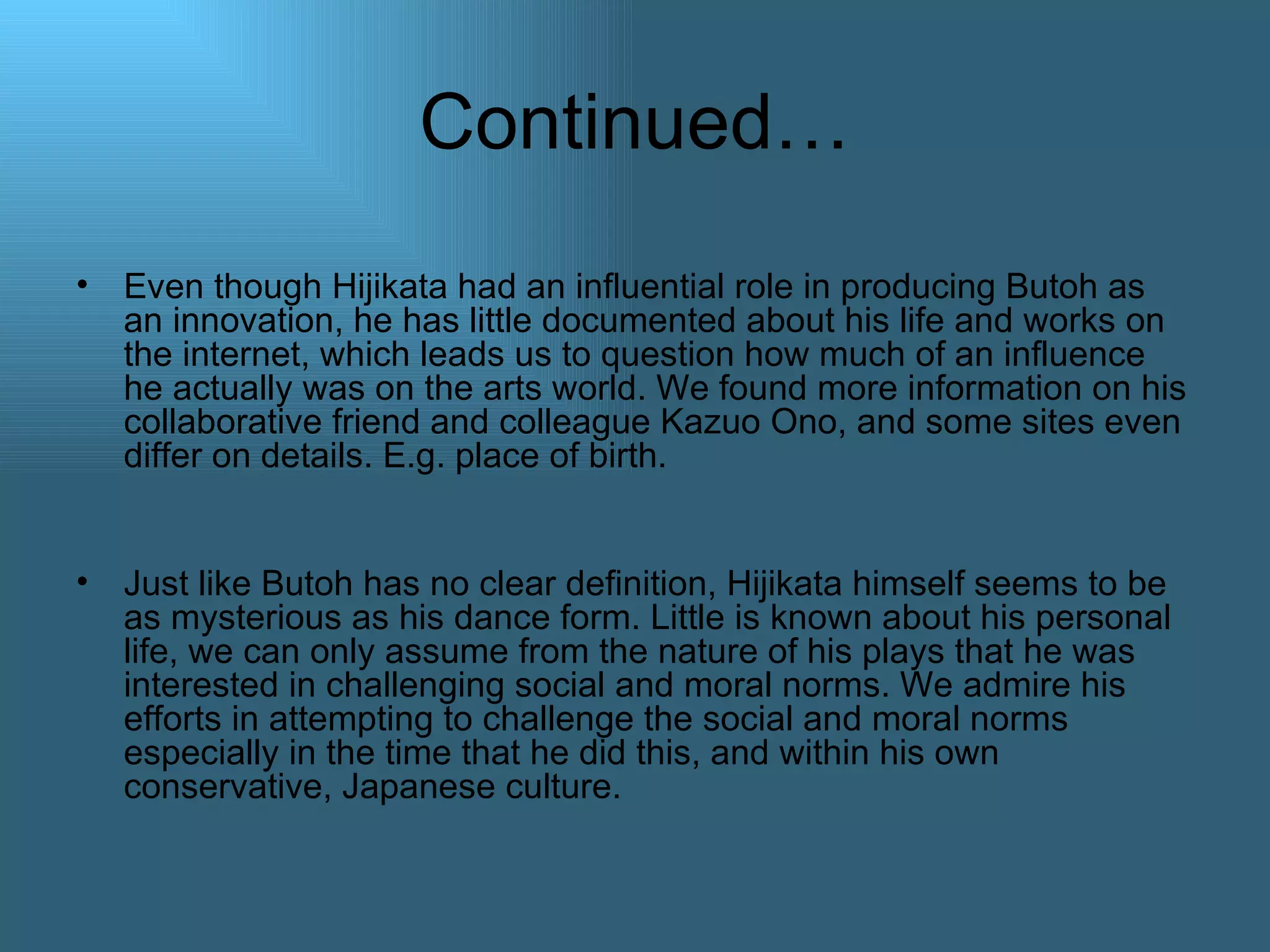 Continued…

• Even though Hijikata had an influential role in producing Butoh as an innovation, he has little documented about his life and works on the internet, which leads us to question how much of an influence he actually was on the arts world. We found more information on his collaborative friend and colleague Kazuo Ono, and some sites even differ on details. E.g. place of birth.

• Just like Butoh has no clear definition, Hijikata himself seems to be as mysterious as his dance form. Little is known about his personal life, we can only assume from the nature of his plays that he was interested in challenging social and moral norms. We admire his efforts in attempting to challenge the social and moral norms especially in the time that he did this, and within his own conservative, Japanese culture.